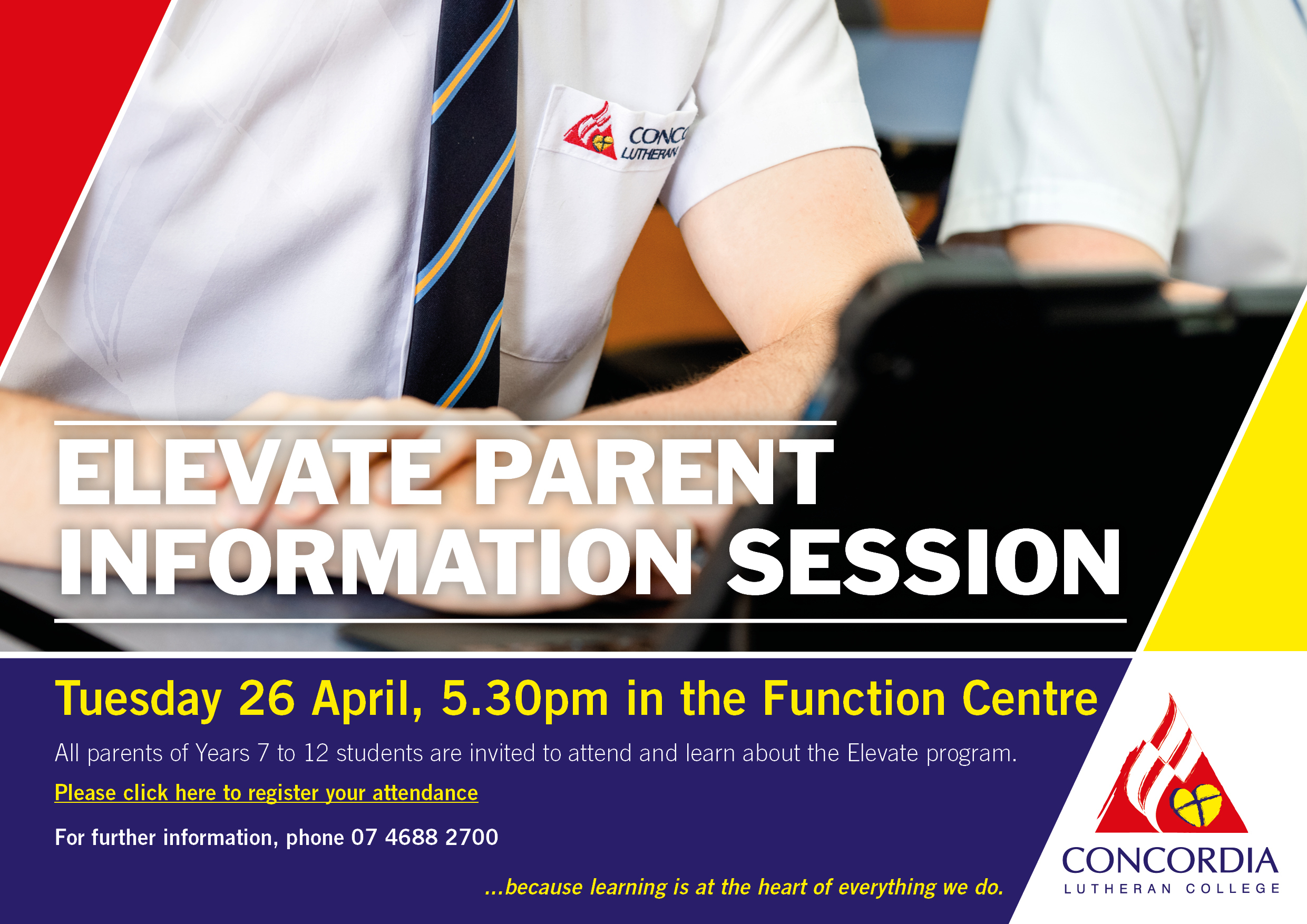 CONC
LUTHERAN

ELEVATE PARENT INFORMATION SESSION

Tuesday 26 April, 5.30pm in the Function Centre

All parents of Years 7 to 12 students are invited to attend and learn about the Elevate program.

Please click here to register your attendance

For further information, phone 07 4688 2700

...because learning is at the heart of everything we do.

CONCORDIA
LUTHERAN COLLEGE